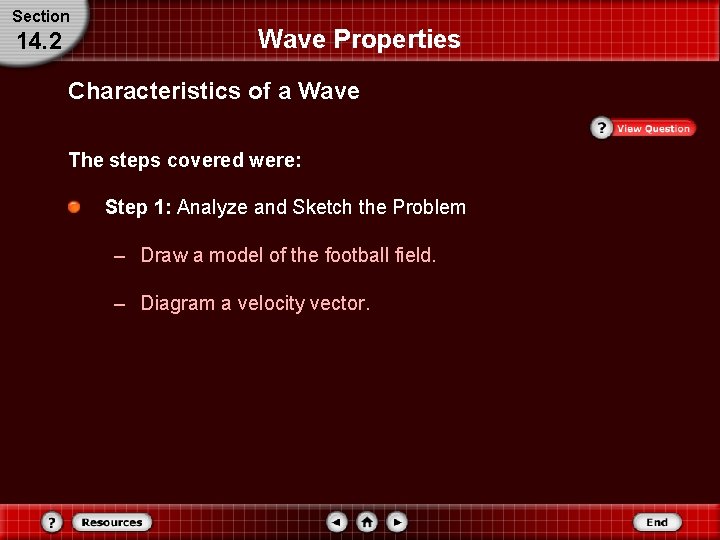 Section
14.2

Wave Properties

Characteristics of a Wave

? View Question

The steps covered were:

Step 1: Analyze and Sketch the Problem

– Draw a model of the football field.

– Diagram a velocity vector.

? Resources

End